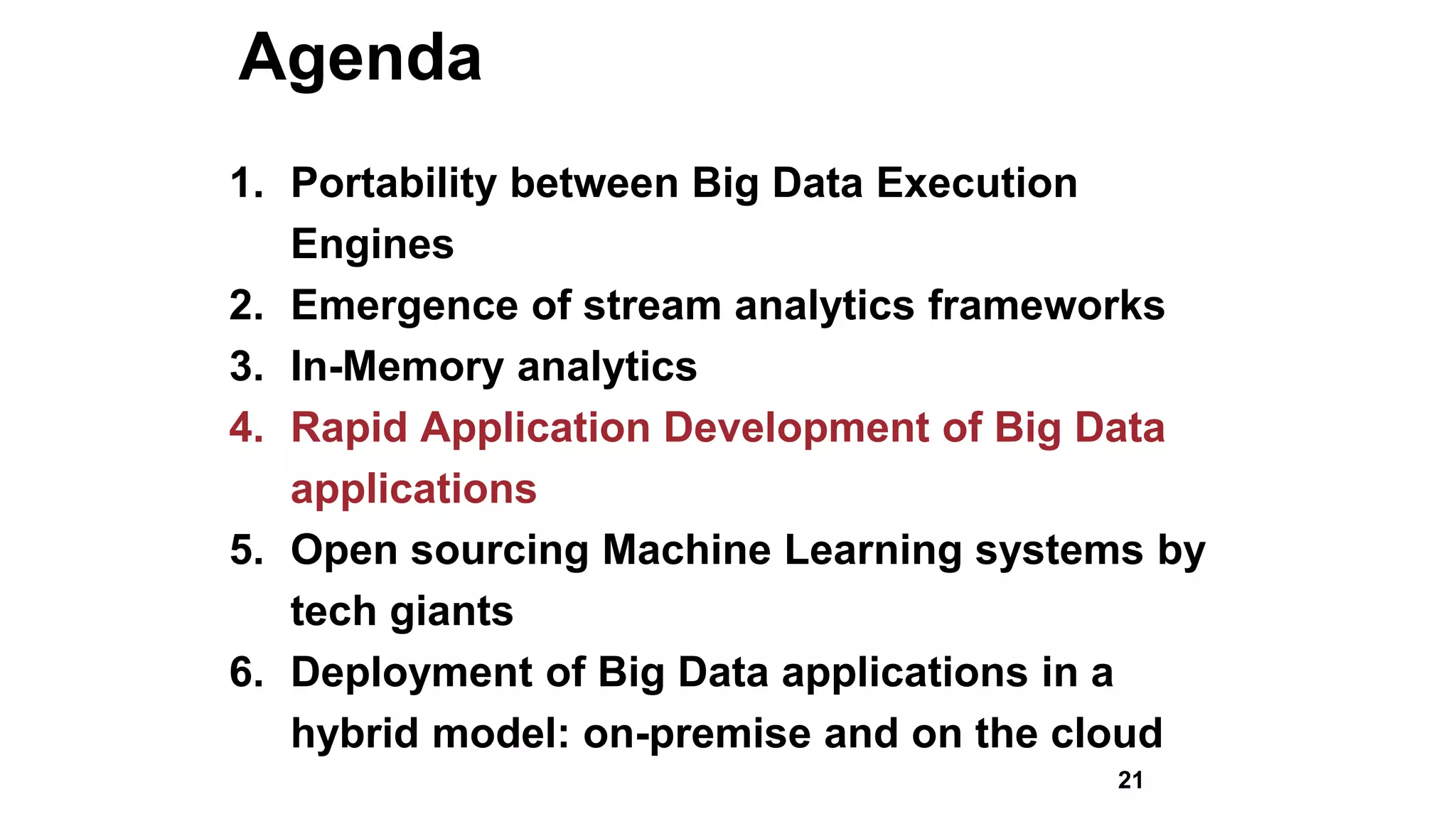 Agenda

1. Portability between Big Data Execution Engines
2. Emergence of stream analytics frameworks
3. In-Memory analytics
4. Rapid Application Development of Big Data applications
5. Open sourcing Machine Learning systems by tech giants
6. Deployment of Big Data applications in a hybrid model: on-premise and on the cloud

21